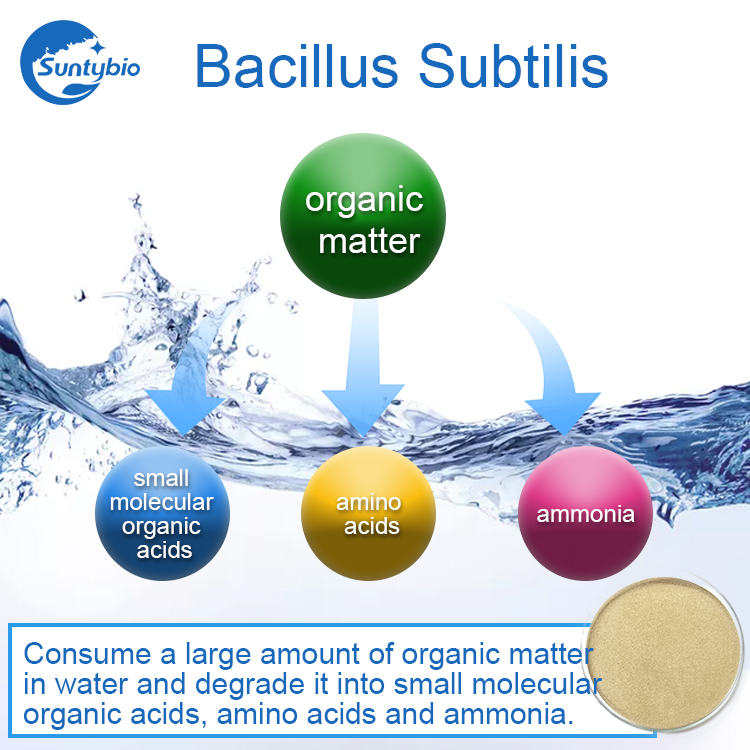 Suntybio

Bacillus Subtilis

organic matter

small molecular organic acids

amino acids

ammonia

Consume a large amount of organic matter in water and degrade it into small molecular organic acids, amino acids and ammonia.